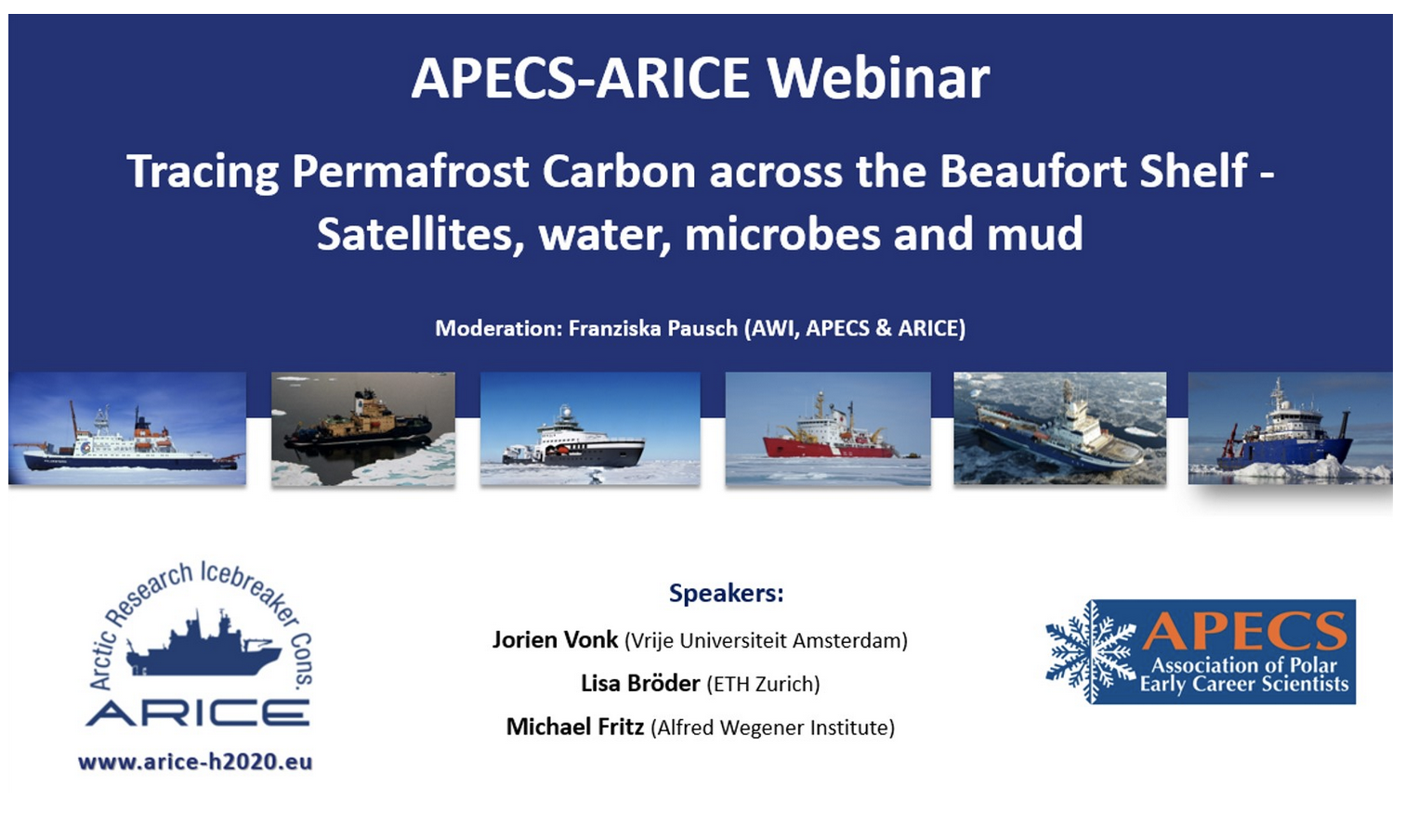 APECS-ARICE Webinar

Tracing Permafrost Carbon across the Beaufort Shelf - Satellites, water, microbes and mud

Moderation: Franziska Pausch (AWI, APECS & ARICE)

Arctic Research Icebreaker Cons.
ARICE
www.arice-h2020.eu

Speakers:
Jorien Vonk (Vrije Universiteit Amsterdam)
Lisa Bröder (ETH Zurich)
Michael Fritz (Alfred Wegener Institute)

APECS
Association of Polar Early Career Scientists